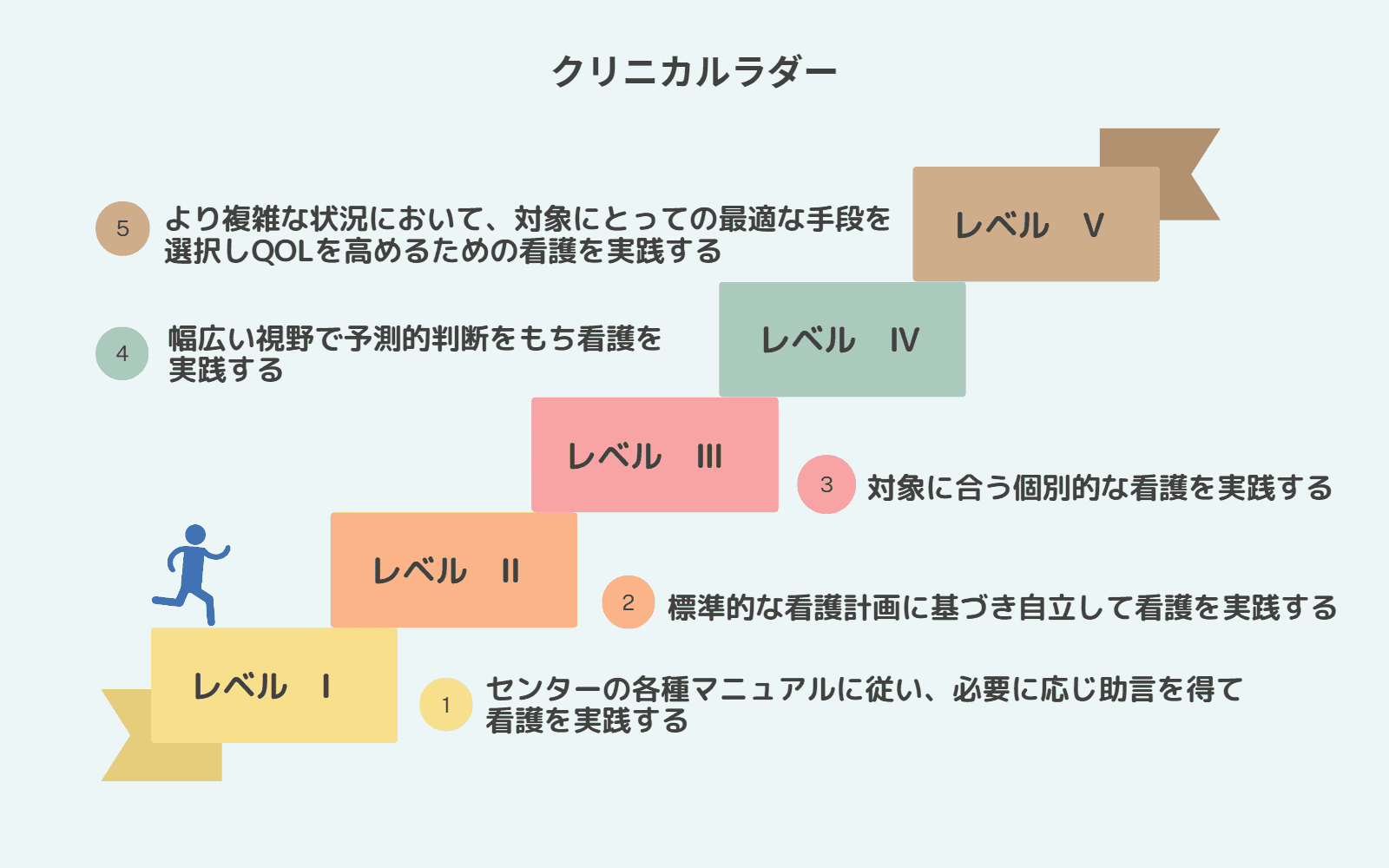 クリニカルラダー

5 より複雑な状況において、対象にとっての最適な手段を選択しQOLを高めるための看護を実践する

レベル　V

4 幅広い視野で予測的判断をもち看護を実践する

レベル　IV

レベル　III

3 対象に合う個別的な看護を実践する

レベル　II

2 標準的な看護計画に基づき自立して看護を実践する

レベル　I

1 センターの各種マニュアルに従い、必要に応じ助言を得て看護を実践する